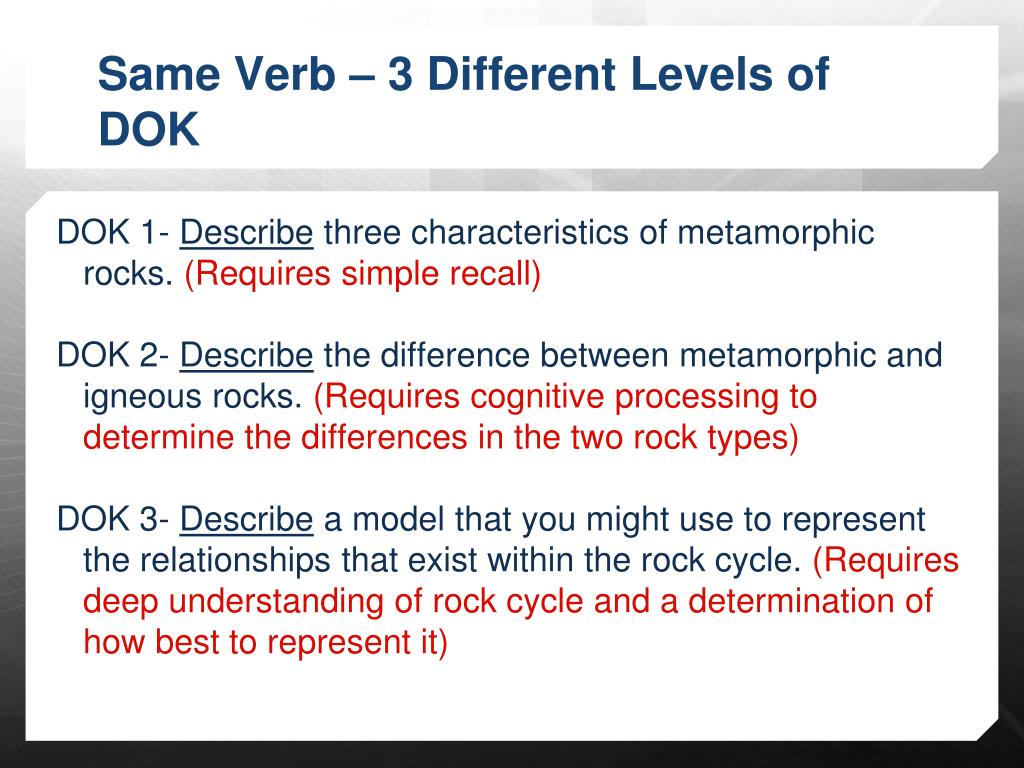 Same Verb – 3 Different Levels of DOK

DOK 1- Describe three characteristics of metamorphic rocks. (Requires simple recall)

DOK 2- Describe the difference between metamorphic and igneous rocks. (Requires cognitive processing to determine the differences in the two rock types)

DOK 3- Describe a model that you might use to represent the relationships that exist within the rock cycle. (Requires deep understanding of rock cycle and a determination of how best to represent it)